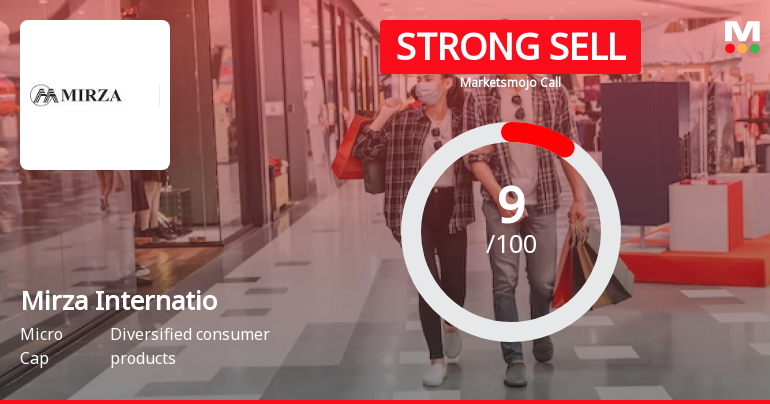 MIRZA

STRONG SELL

Marketsmojo Call

M

9
/100

Mirza Internatio

Micro Cap

Diversified consumer products